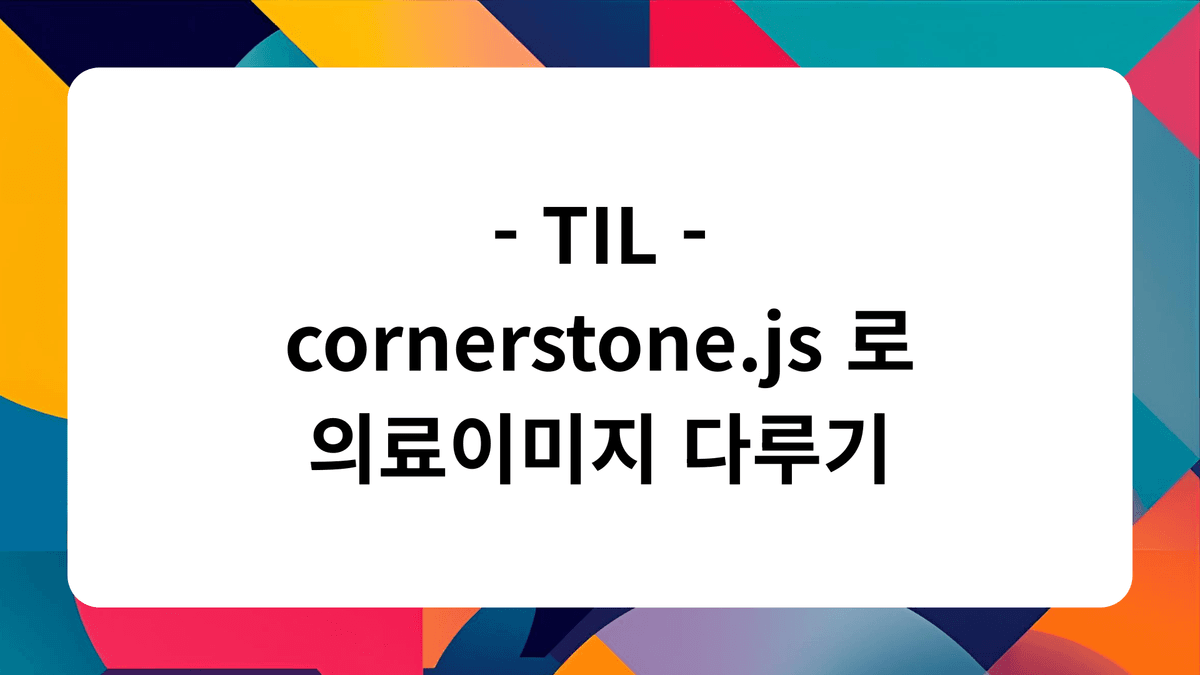 - TIL -
cornerstone.js 로
의료이미지 다루기